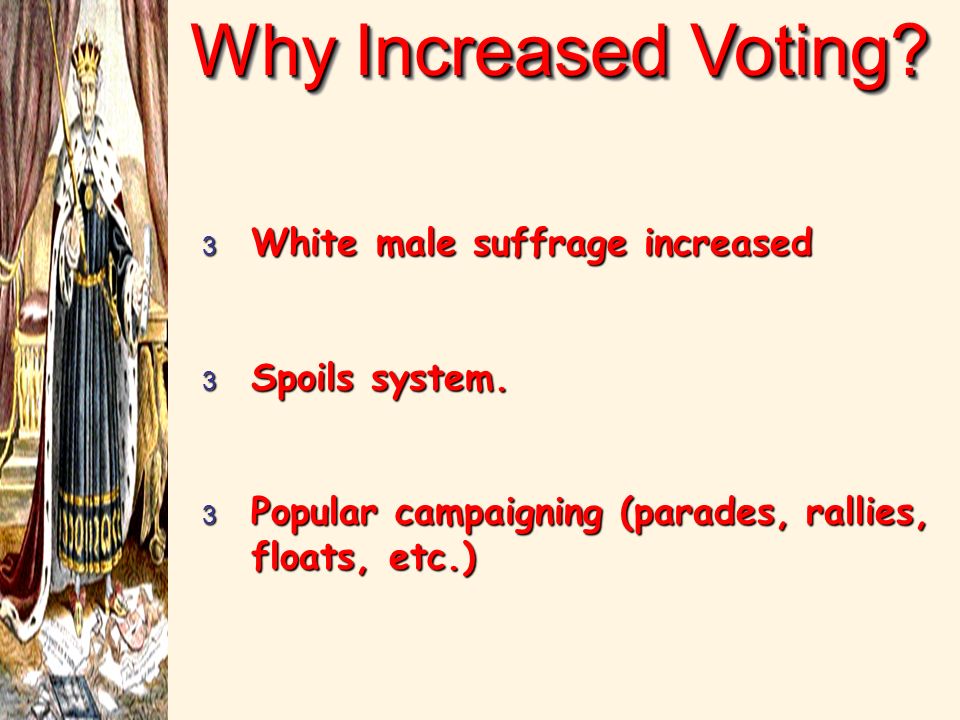 Why Increased Voting?

3 White male suffrage increased

3 Spoils system.

3 Popular campaigning (parades, rallies, floats, etc.)